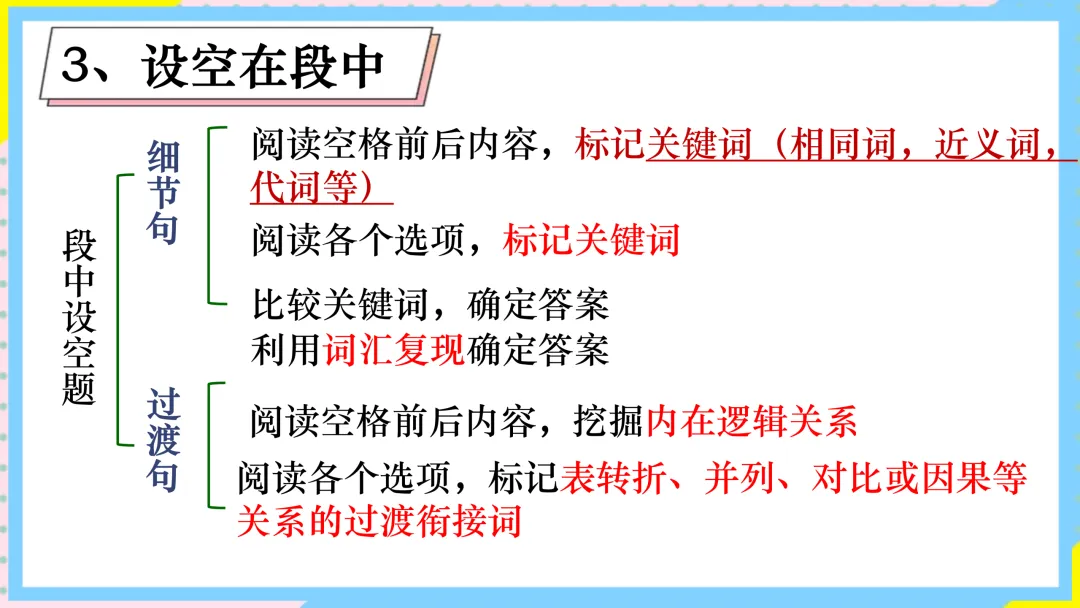 3、设空在段中

段中设空题

细节句

阅读空格前后内容，标记关键词（相同词，近义词，代词等）

阅读各个选项，标记关键词

比较关键词，确定答案

利用词汇复现确定答案

过渡句

阅读空格前后内容，挖掘内在逻辑关系

阅读各个选项，标记表转折、并列、对比或因果等关系的过渡衔接词